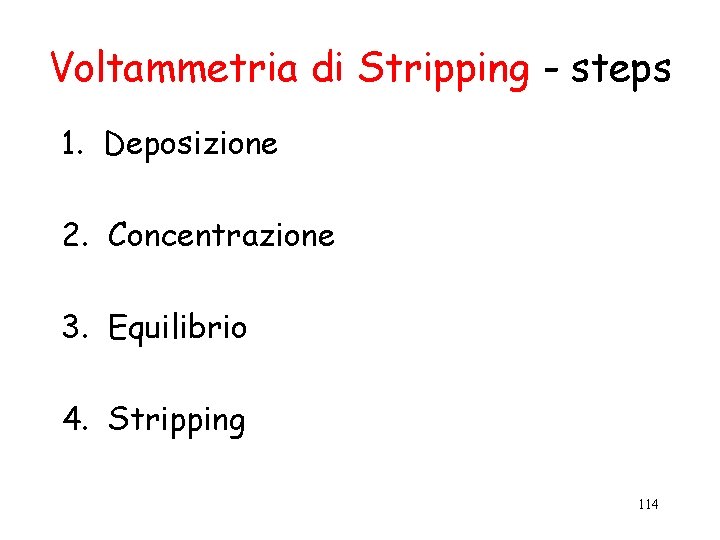 Voltammetria di Stripping - steps

1. Deposizione

2. Concentrazione

3. Equilibrio

4. Stripping

114